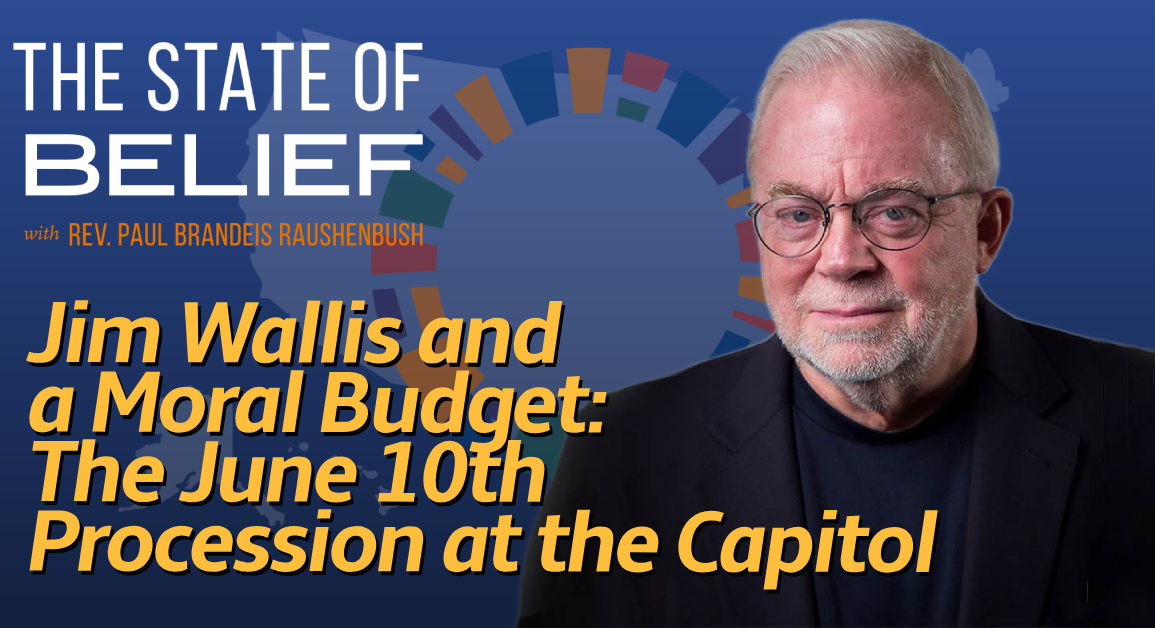 THE STATE OF
BELIEF

with REV. PAUL BRANDEIS RAUSHENBUSH

Jim Wallis and a Moral Budget: The June 10th Procession at the Capitol